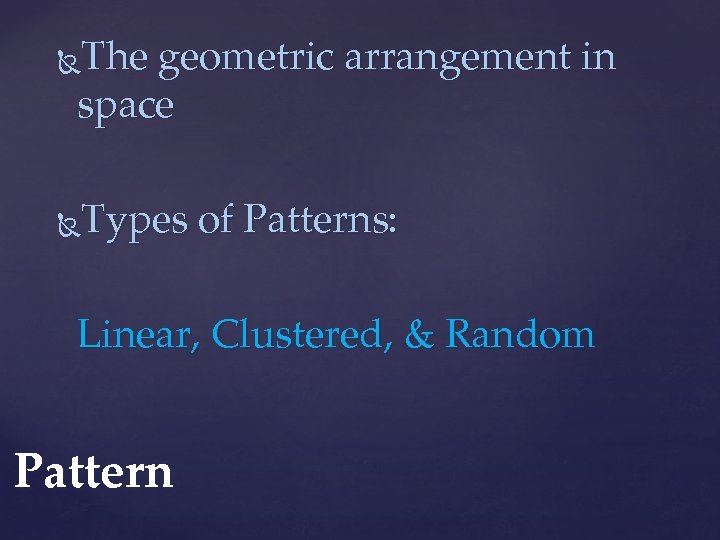 The geometric arrangement in space

Types of Patterns:

Linear, Clustered, & Random

Pattern